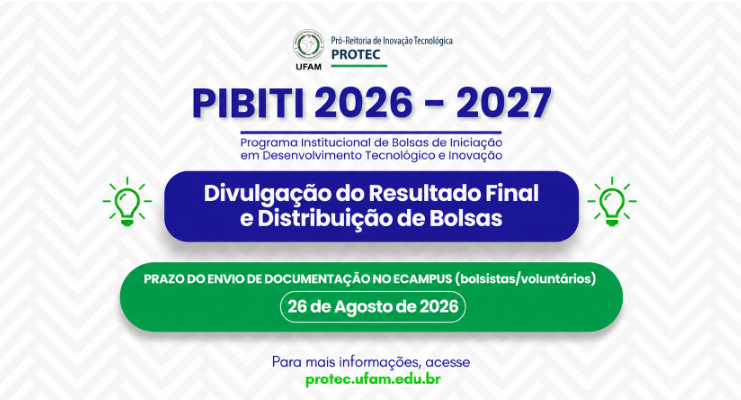 UFAM
Pró-Reitoria de Inovação Tecnológica
PROTEC

PIBITI 2026 - 2027

Programa Institucional de Bolsas de Iniciação em Desenvolvimento Tecnológico e Inovação

Divulgação do Resultado Final e Distribuição de Bolsas

PRAZO DO ENVIO DE DOCUMENTAÇÃO NO ECAMPUS (bolsistas/voluntários)

26 de Agosto de 2026

Para mais informações, acesse
protec.ufam.edu.br